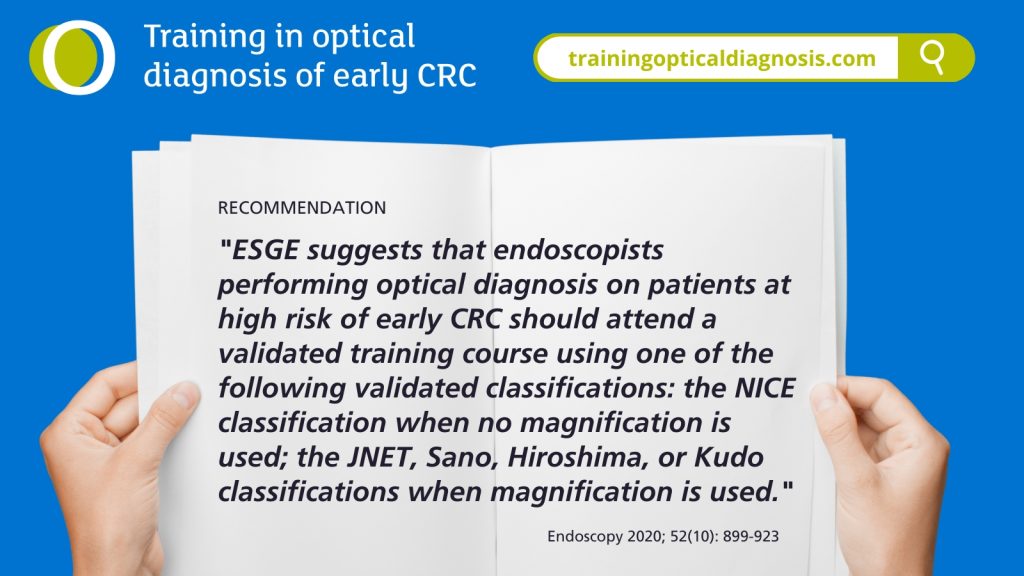 Training in optical diagnosis of early CRC

trainingopticaldiagnosis.com

RECOMMENDATION

"ESGE suggests that endoscopists performing optical diagnosis on patients at high risk of early CRC should attend a validated training course using one of the following validated classifications: the NICE classification when no magnification is used; the JNET, Sano, Hiroshima, or Kudo classifications when magnification is used."

Endoscopy 2020; 52(10): 899-923